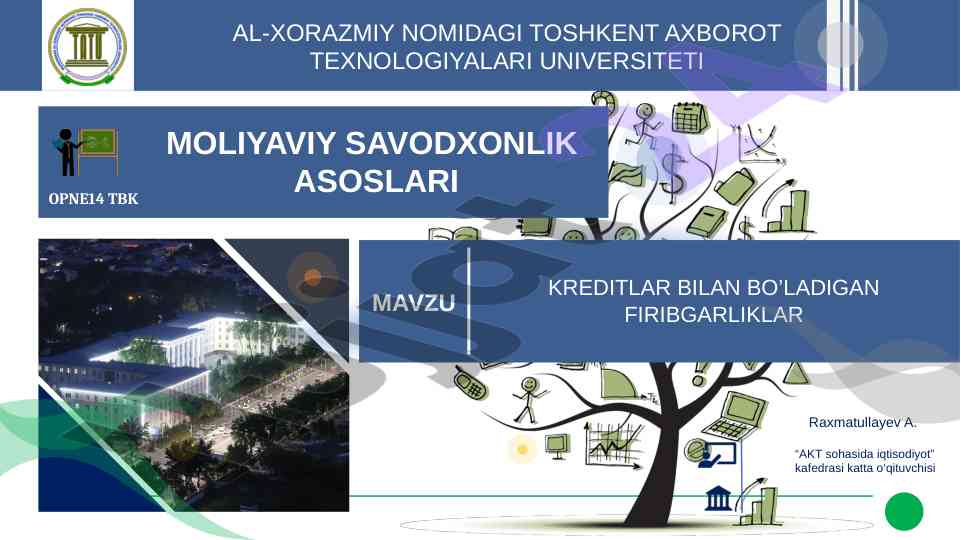 AL-XORAZMIY NOMIDAGI TOSHKENT AXBOROT TEXNOLOGIYALARI UNIVERSITETI

MOLIYAVIY SAVODXONLIK ASOSLARI

OPNE14 TBK

MAVZU

KREDITLAR BILAN BO'LADIGAN FIRIBGARLIKLAR

Raxmatullayev A.

"AKT sohasida iqtisodiyot" kafedrasi katta o'qituvchisi